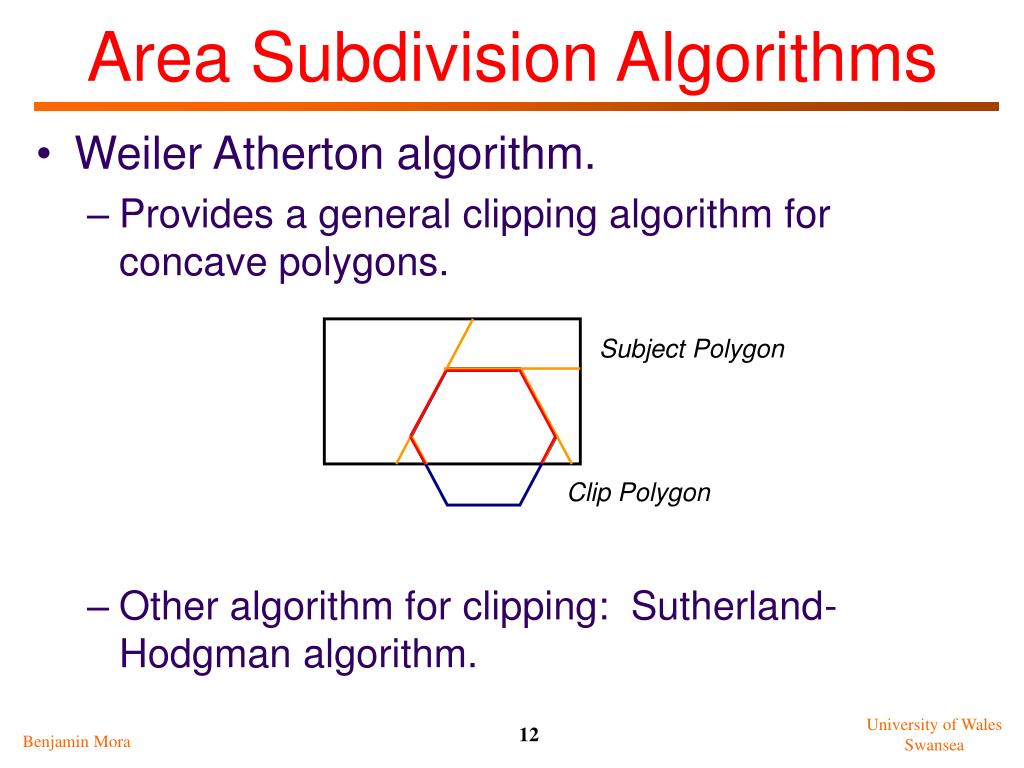 Area Subdivision Algorithms

• Weiler Atherton algorithm.
– Provides a general clipping algorithm for concave polygons.

Subject Polygon

Clip Polygon

– Other algorithm for clipping: Sutherland-Hodgman algorithm.

Benjamin Mora

12

University of Wales
Swansea